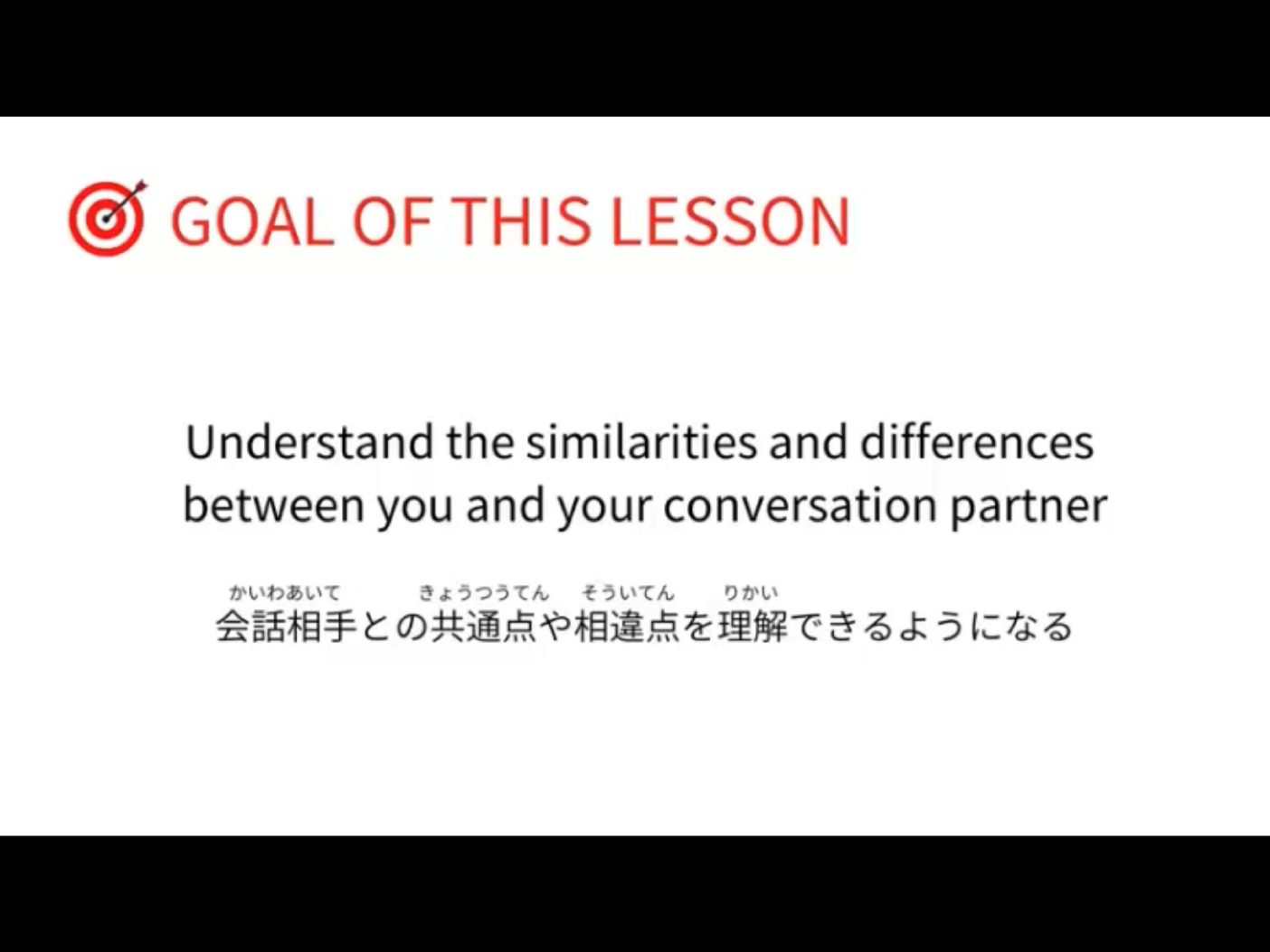 GOAL OF THIS LESSON

Understand the similarities and differences between you and your conversation partner

かいわあいて　きょうつうてん　そういてん　りかい
会話相手との共通点や相違点を理解できるようになる